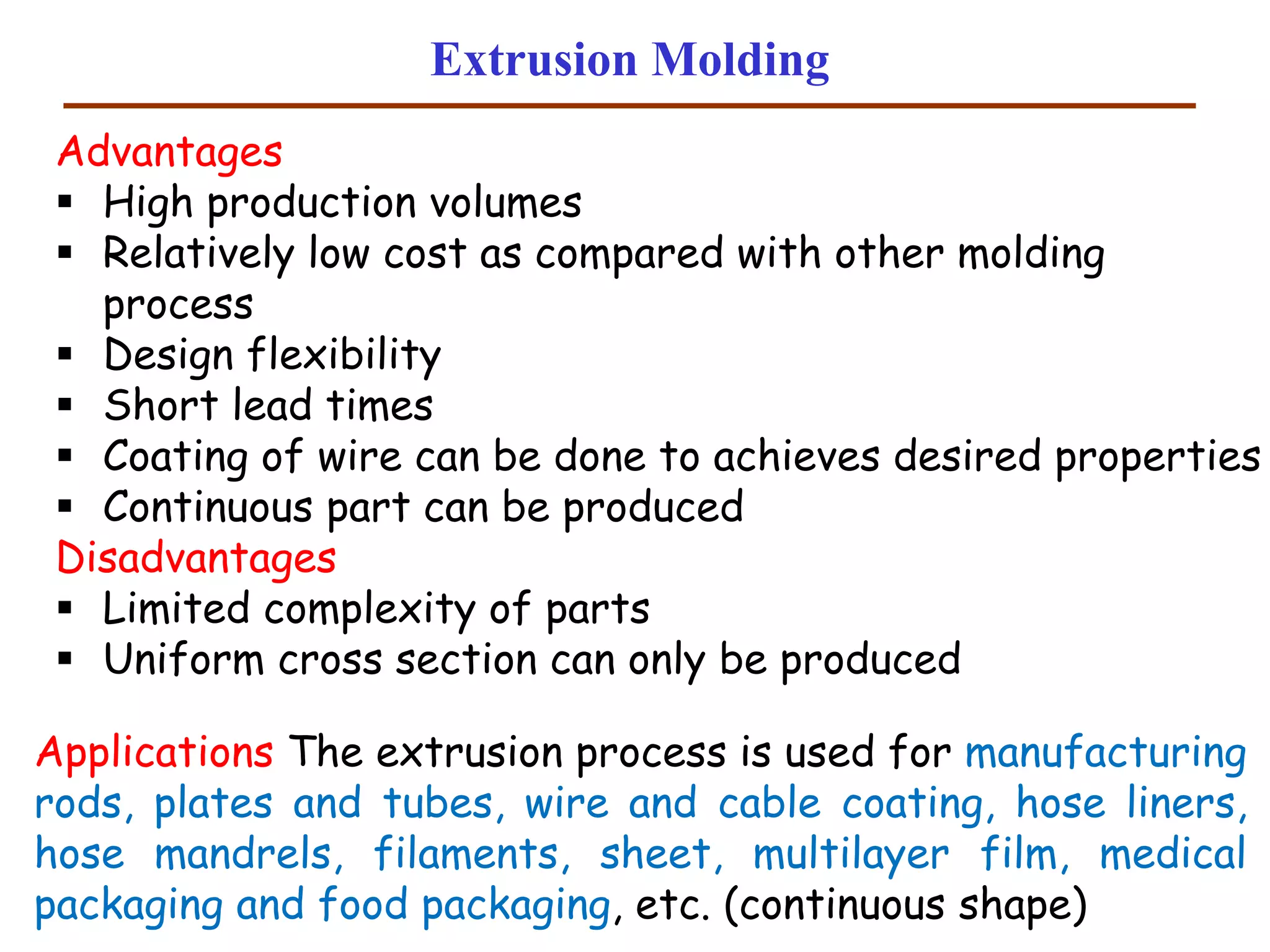 Extrusion Molding

Advantages
▪ High production volumes
▪ Relatively low cost as compared with other molding process
▪ Design flexibility
▪ Short lead times
▪ Coating of wire can be done to achieves desired properties
▪ Continuous part can be produced

Disadvantages
▪ Limited complexity of parts
▪ Uniform cross section can only be produced

Applications The extrusion process is used for manufacturing rods, plates and tubes, wire and cable coating, hose liners, hose mandrels, filaments, sheet, multilayer film, medical packaging and food packaging, etc. (continuous shape)